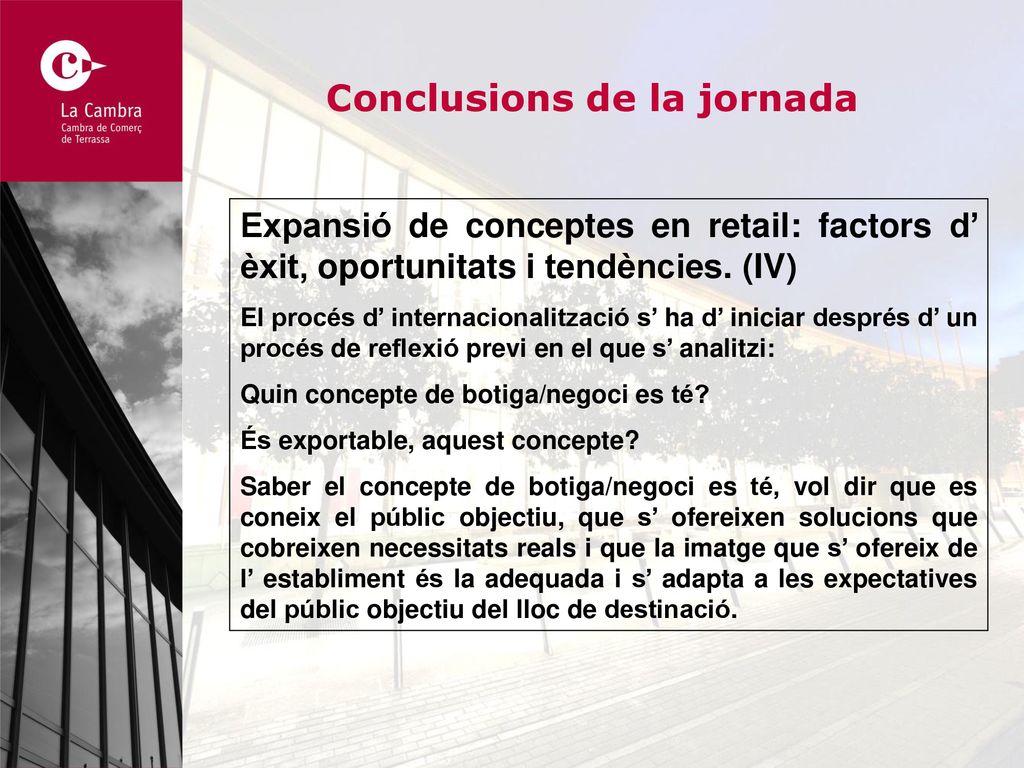 La Cambra
Cambra de Comerç de Terrassa

Conclusions de la jornada

Expansió de conceptes en retail: factors d’ èxit, oportunitats i tendències. (IV)

El procés d’ internacionalització s’ ha d’ iniciar després d’ un procés de reflexió previ en el que s’ analitzi:

Quin concepte de botiga/negoci es té?

És exportable, aquest concepte?

Saber el concepte de botiga/negoci es té, vol dir que es coneix el públic objectiu, que s’ ofereixen solucions que cobreixen necessitats reals i que la imatge que s’ ofereix de l’ establiment és la adequada i s’ adapta a les expectatives del públic objectiu del lloc de destinació.